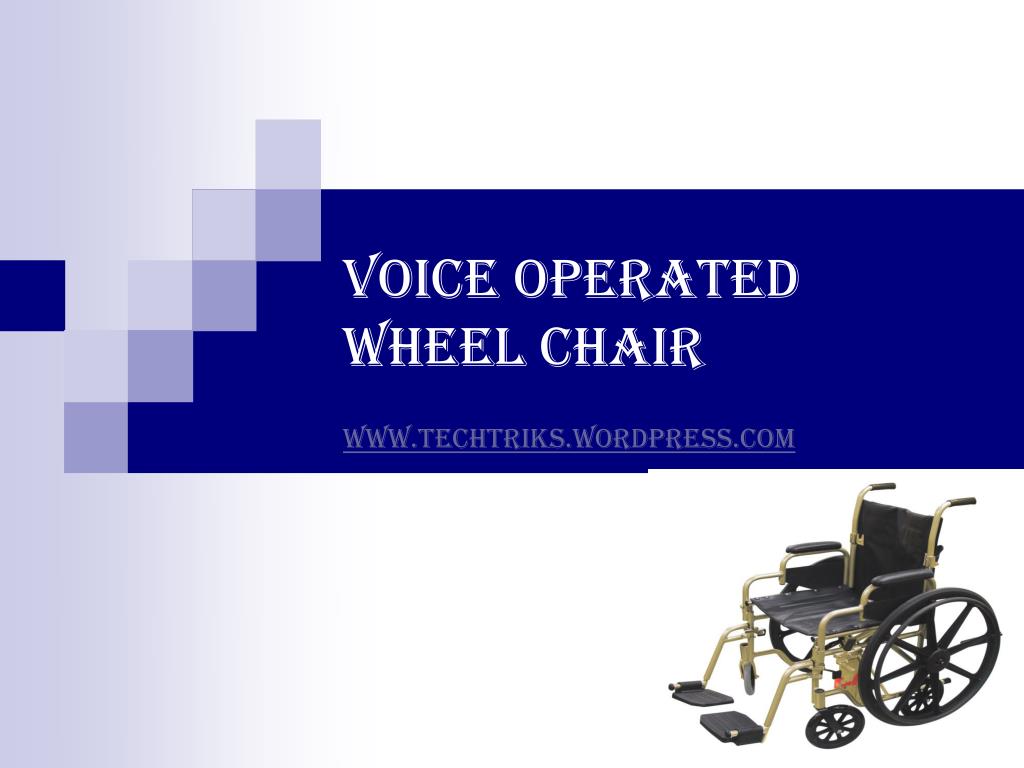 VOICE OPERATED WHEEL CHAIR

WWW.TECHTRIKS.WORDPRESS.COM